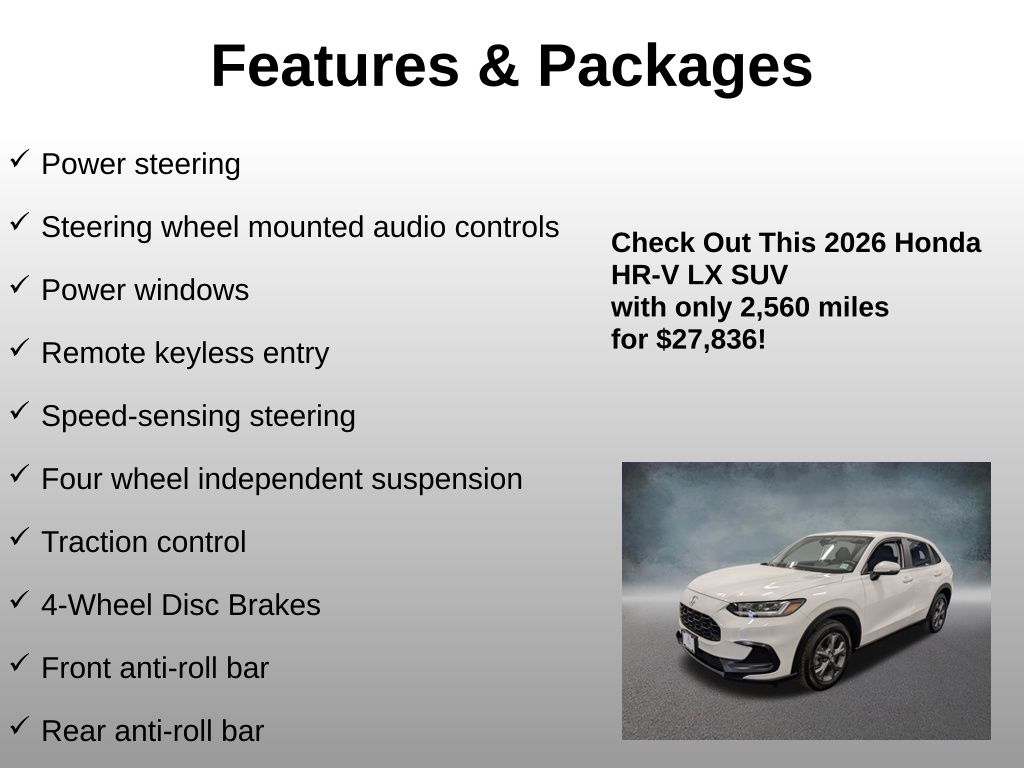 Features & Packages

✓ Power steering

✓ Steering wheel mounted audio controls

✓ Power windows

✓ Remote keyless entry

✓ Speed-sensing steering

✓ Four wheel independent suspension

✓ Traction control

✓ 4-Wheel Disc Brakes

✓ Front anti-roll bar

✓ Rear anti-roll bar

Check Out This 2026 Honda HR-V LX SUV with only 2,560 miles for $27,836!